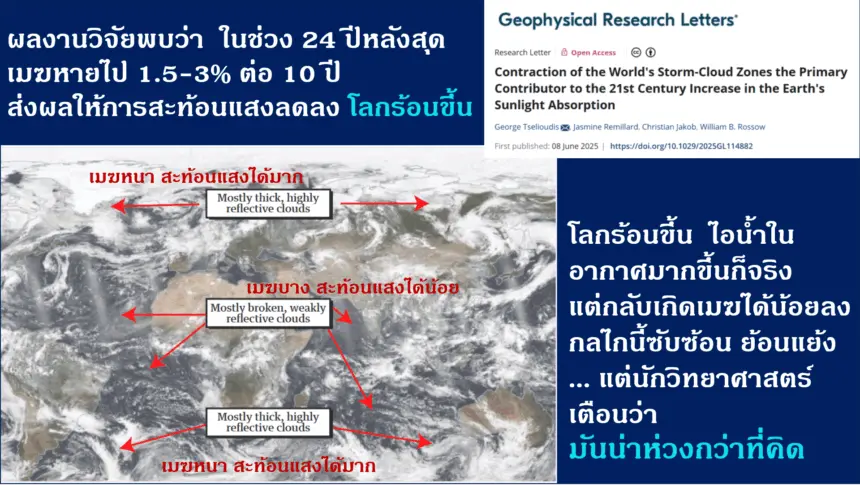 ผลงานวิจัยพบว่า ในช่วง 24 ปีหลังสุด เมฆหายไป 1.5-3% ต่อ 10 ปี ส่งผลให้การสะท้อนแสงลดลง โลกร้อนขึ้น

Geophysical Research Letters

Research Letter | Open Access

Contraction of the World's Storm-Cloud Zones the Primary Contributor to the 21st Century Increase in the Earth's Sunlight Absorption

George Tselioudis, Jasmine Remillard, Christian Jakob, William B. Rossow

First published: 08 June 2025 | https://doi.org/10.1029/2025GL114882

เมฆหนา สะท้อนแสงได้มาก

Mostly thick, highly reflective clouds

เมฆบาง สะท้อนแสงได้น้อย

Mostly broken, weakly reflective clouds

Mostly thick, highly reflective clouds

เมฆหนา สะท้อนแสงได้มาก

โลกร้อนขึ้น ไอน้ำในอากาศมากขึ้นก็จริง แต่กลับเกิดเมฆได้น้อยลง กลไกนี้ซับซ้อน ย้อนแย้ง ... แต่นักวิทยาศาสตร์เตือนว่า มันน่าห่วงกว่าที่คิด